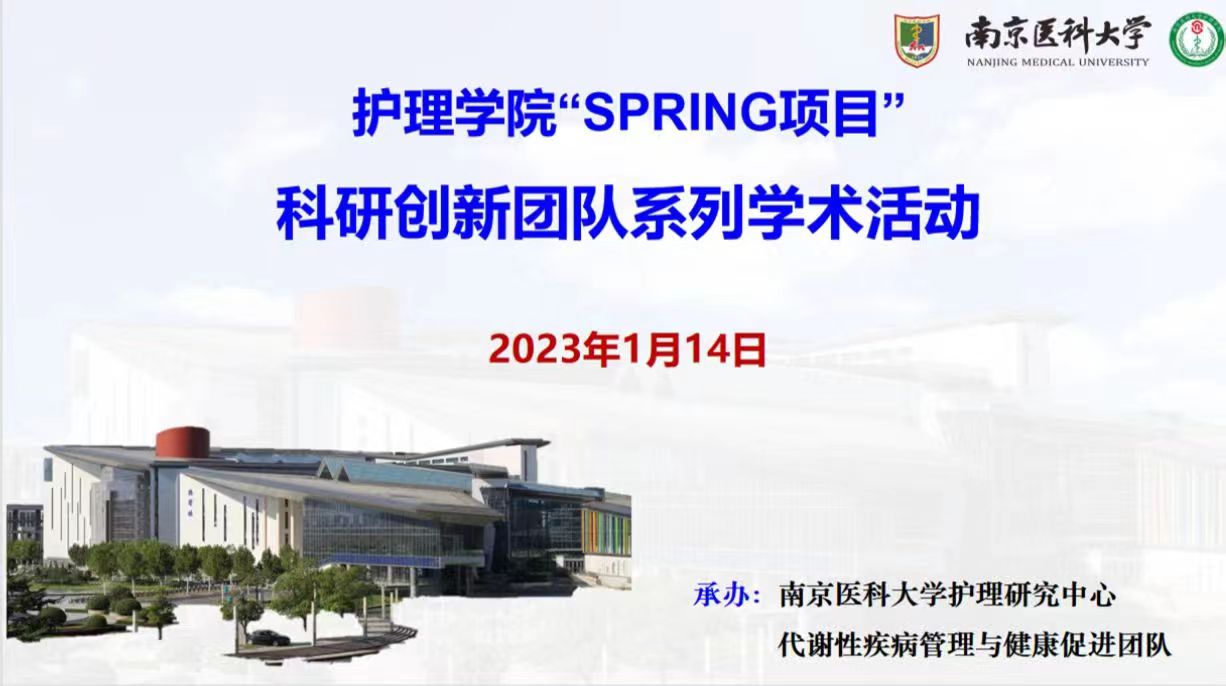 南京医科大学
NANJING MEDICAL UNIVERSITY

护理学院“SPRING项目”
科研创新团队系列学术活动

2023年1月14日

承办：南京医科大学护理研究中心
代谢性疾病管理与健康促进团队